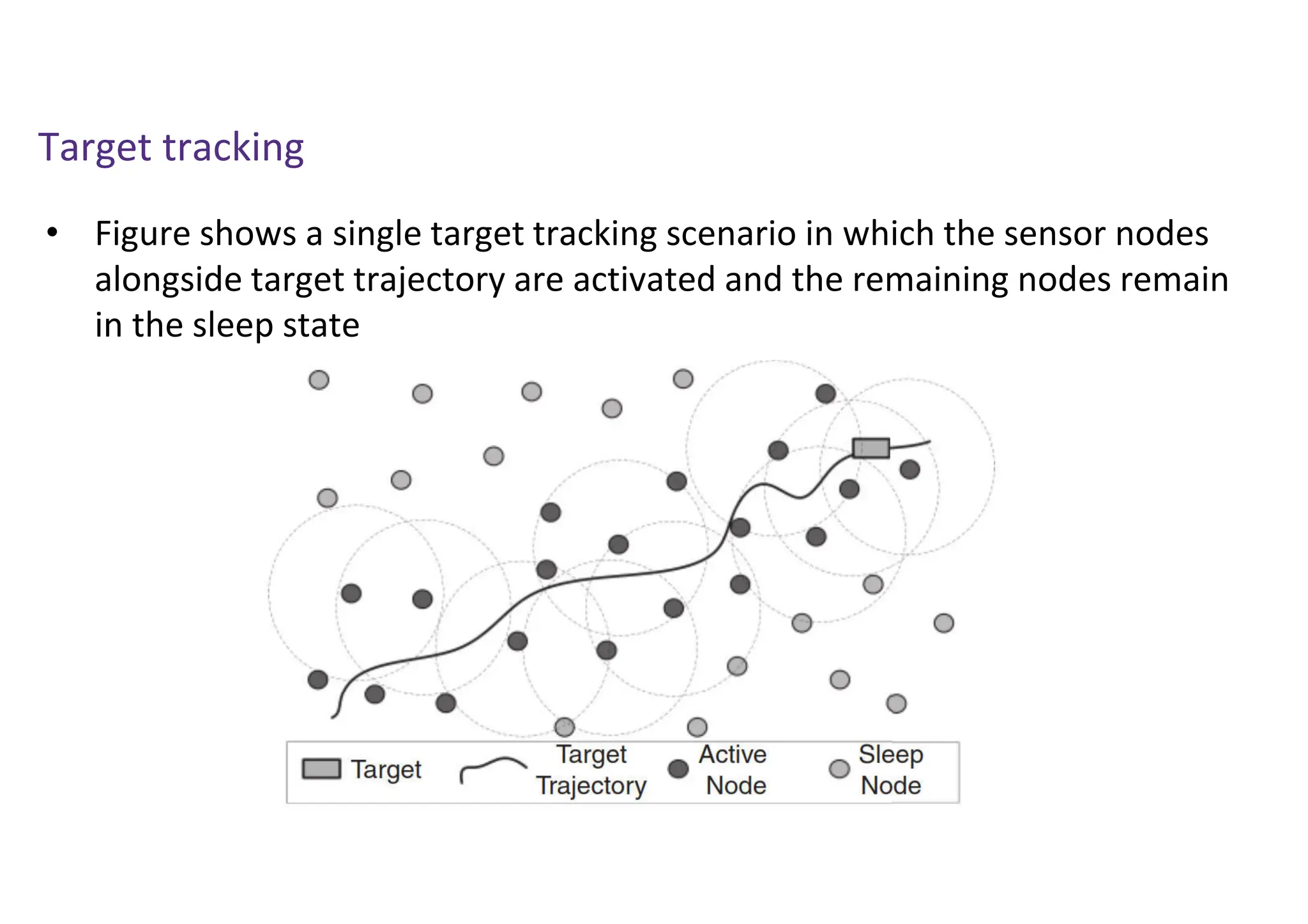 Target tracking

• Figure shows a single target tracking scenario in which the sensor nodes alongside target trajectory are activated and the remaining nodes remain in the sleep state

Target Target Trajectory Active Node Sleep Node